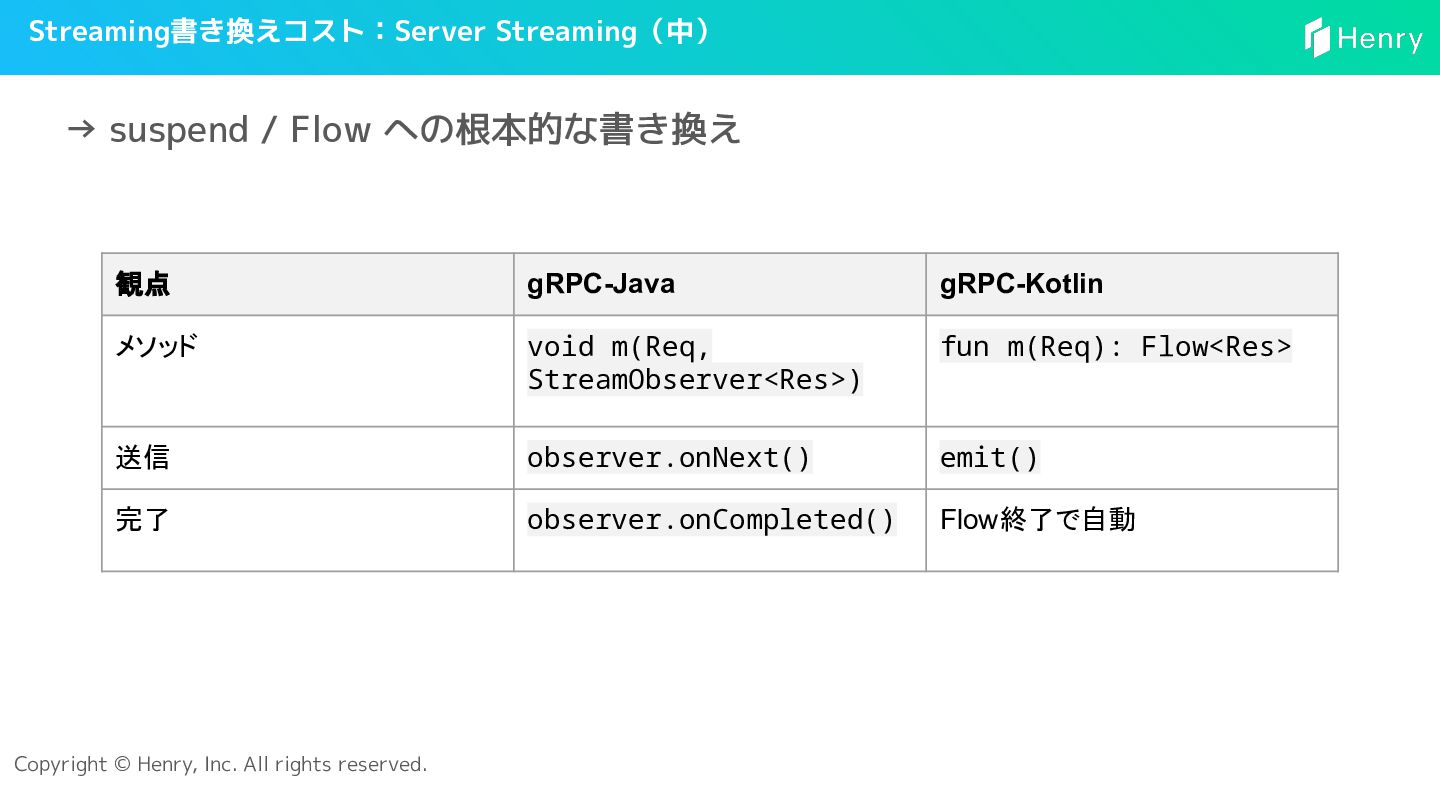 Streaming書き換えコスト：Server Streaming（中）

Henry

→ suspend / Flow への根本的な書き換え

| 観点 | gRPC-Java | gRPC-Kotlin |
|---|---|---|
| メソッド | void m(Req, StreamObserver<Res>) | fun m(Req): Flow<Res> |
| 送信 | observer.onNext() | emit() |
| 完了 | observer.onCompleted() | Flow終了で自動 |

Copyright © Henry, Inc. All rights reserved.